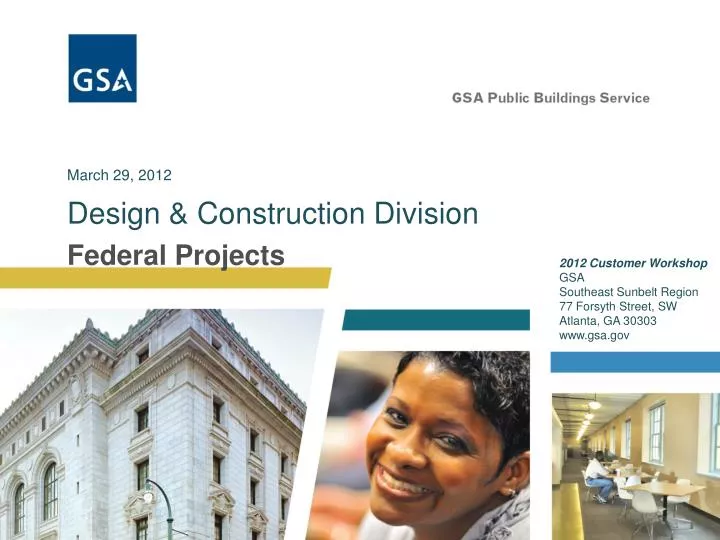 GSA

GSA Public Buildings Service

March 29, 2012

Design & Construction Division

Federal Projects

2012 Customer Workshop
GSA
Southeast Sunbelt Region
77 Forsyth Street, SW
Atlanta, GA 30303
www.gsa.gov